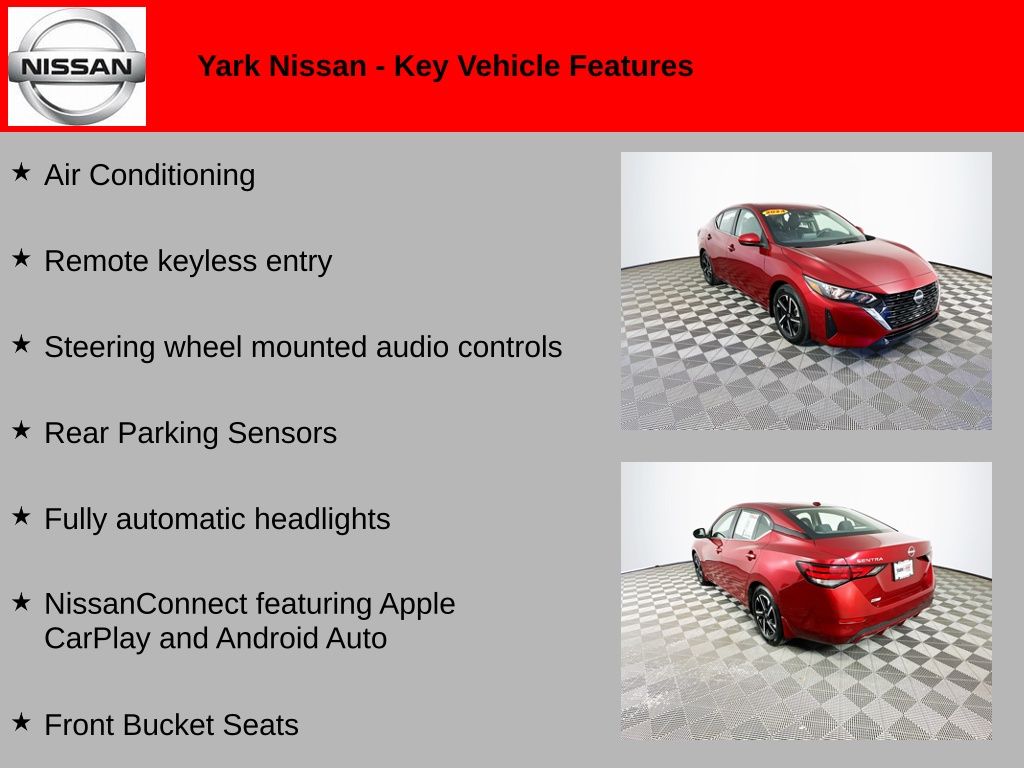 NISSAN

Yark Nissan - Key Vehicle Features

★ Air Conditioning

★ Remote keyless entry

★ Steering wheel mounted audio controls

★ Rear Parking Sensors

★ Fully automatic headlights

★ NissanConnect featuring Apple CarPlay and Android Auto

★ Front Bucket Seats

SENTRA